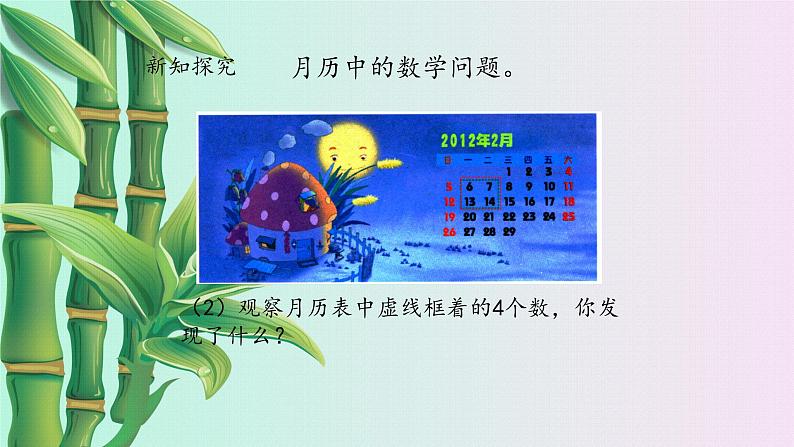 新知探究　　月历中的数学问题。

2012年2月

| 日 | 一 | 二 | 三 | 四 | 五 | 六 |
|---|---|---|---|---|---|---|
| | | | 1 | 2 | 3 | 4 |
| 5 | 6 | 7 | 8 | 9 | 10 | 11 |
| 12 | 13 | 14 | 15 | 16 | 17 | 18 |
| 19 | 20 | 21 | 22 | 23 | 24 | 25 |
| 26 | 27 | 28 | 29 | | | |

（2）观察月历表中虚线框着的4个数，你发现了什么？